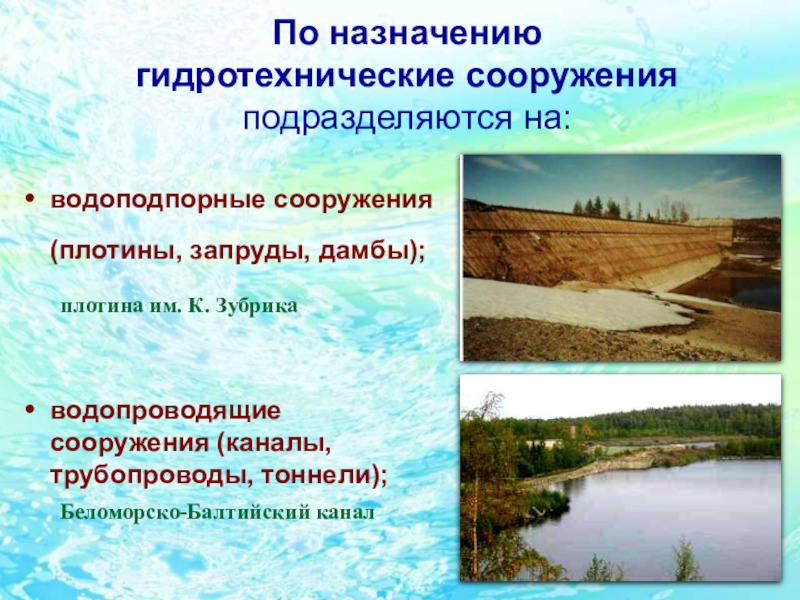 По назначению гидротехнические сооружения подразделяются на:

• водоподпорные сооружения

(плотины, запруды, дамбы);

плотина им. К. Зубрика

• водопроводящие сооружения (каналы, трубопроводы, тоннели);

Беломорско-Балтийский канал